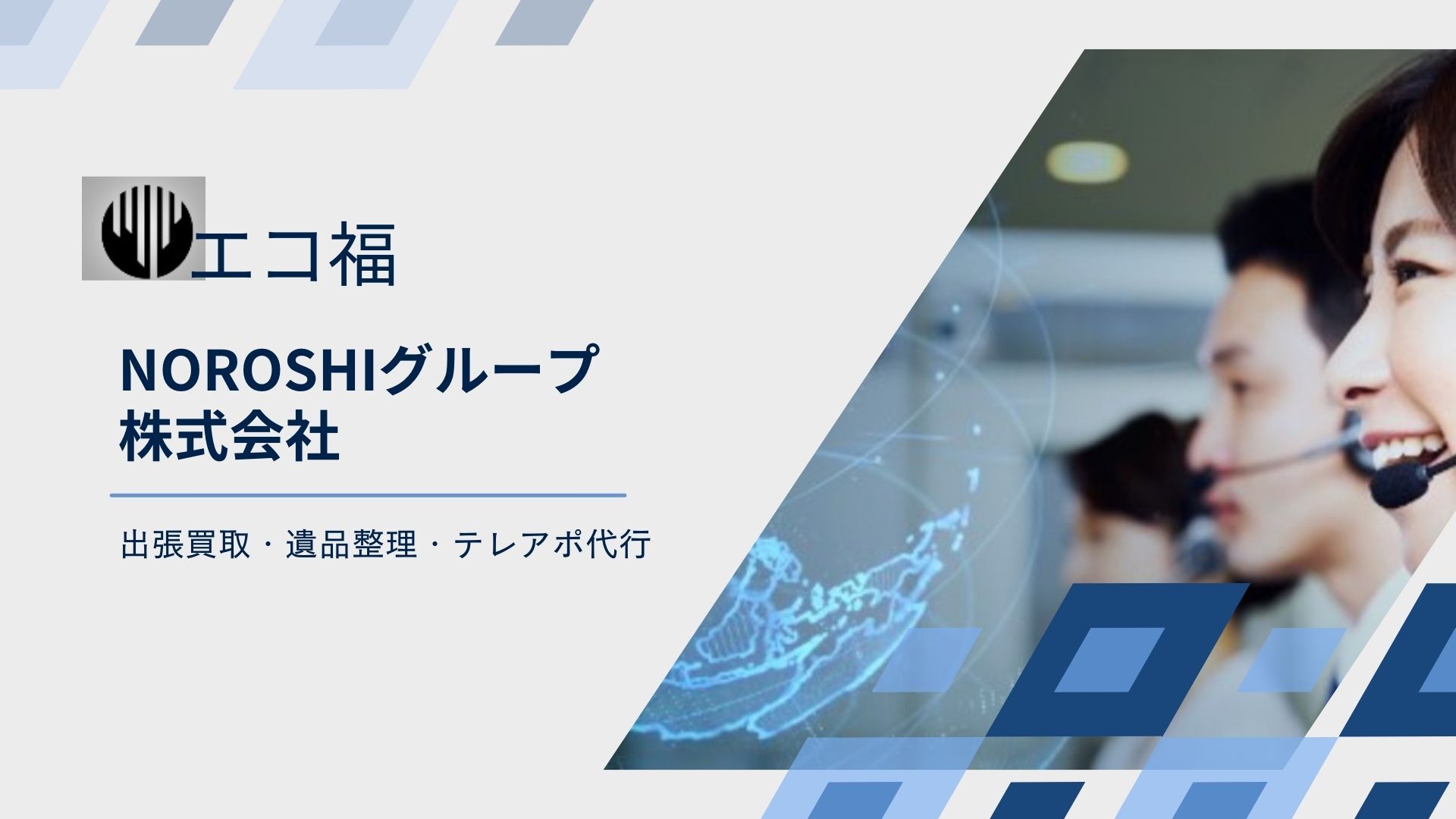 エコ福

NOROSHIグループ
株式会社

出張買取・遺品整理・テレアポ代行